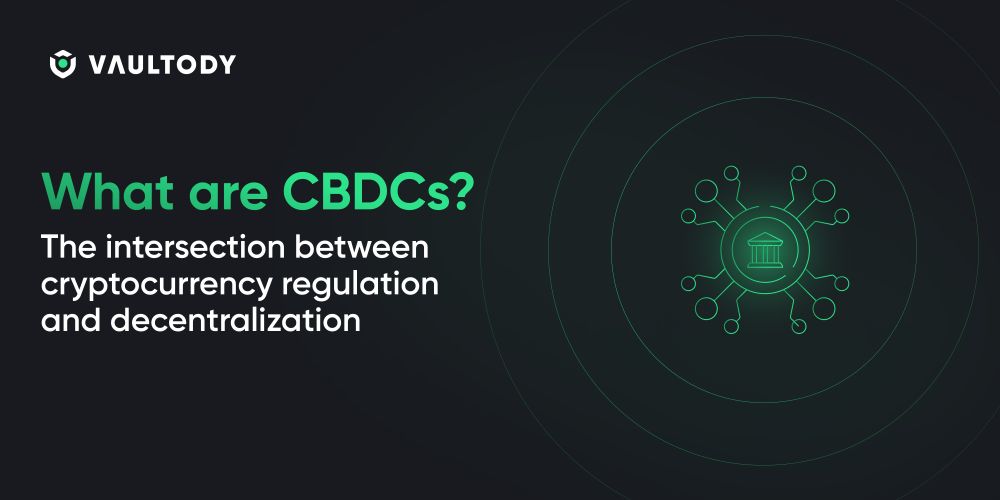 VAULTODY

What are CBDCs?

The intersection between cryptocurrency regulation and decentralization